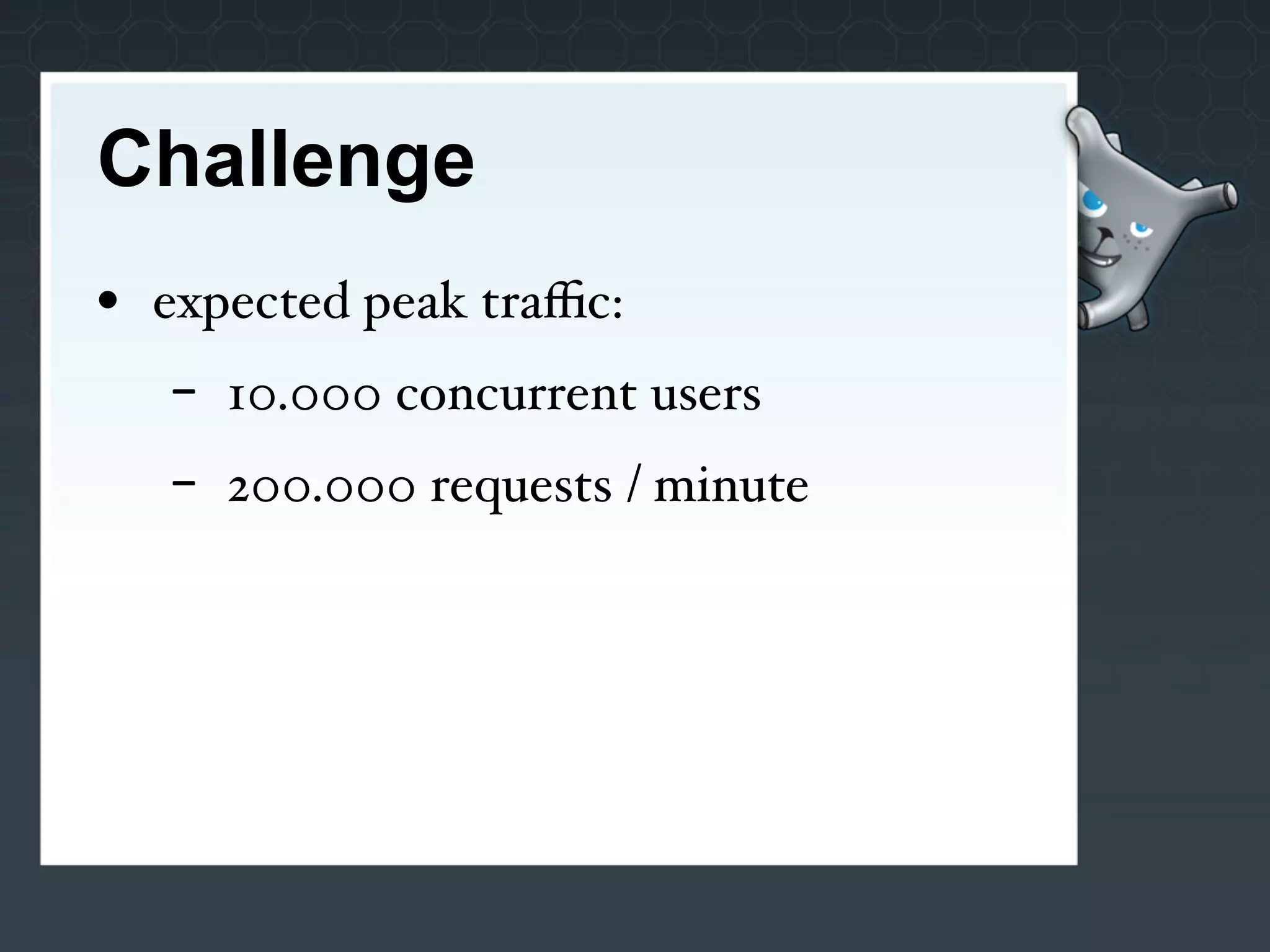 Challenge

• expected peak traffic:

– 10.000 concurrent users

– 200.000 requests / minute